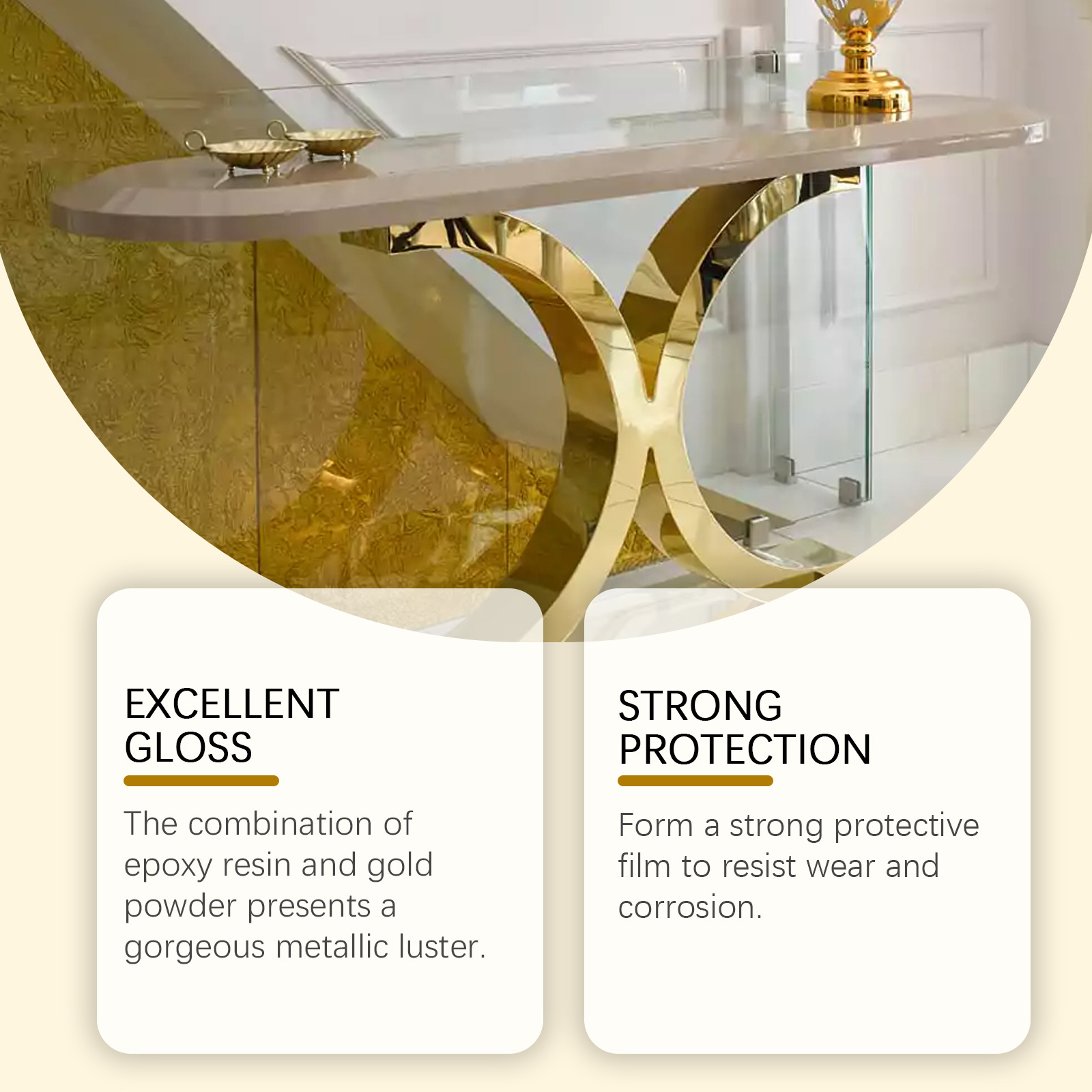 EXCELLENT GLOSS

The combination of epoxy resin and gold powder presents a gorgeous metallic luster.

STRONG PROTECTION

Form a strong protective film to resist wear and corrosion.